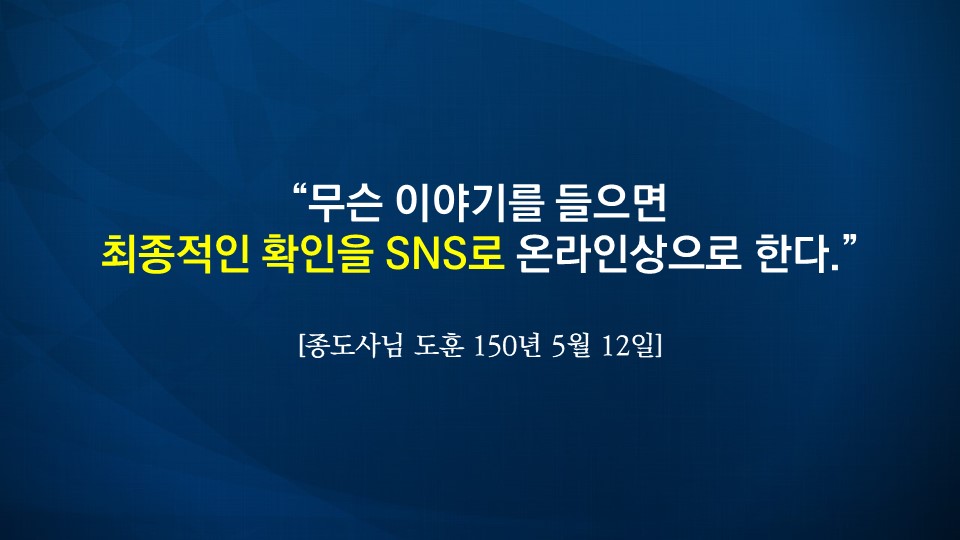 “무슨 이야기를 들으면
최종적인 확인을 SNS로 온라인상으로 한다.”

[종도사님 도훈 150년 5월 12일]